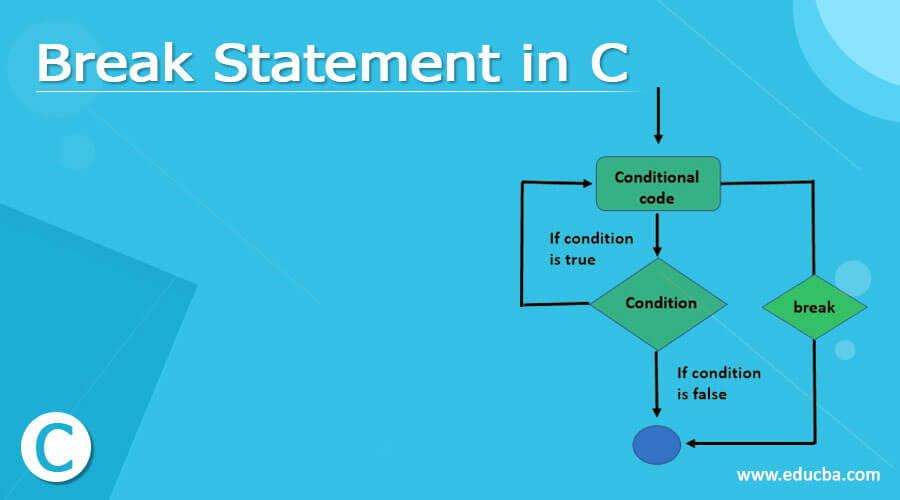 Break Statement in C

Conditional code

If condition is true

Condition

break

If condition is false

C

www.educba.com